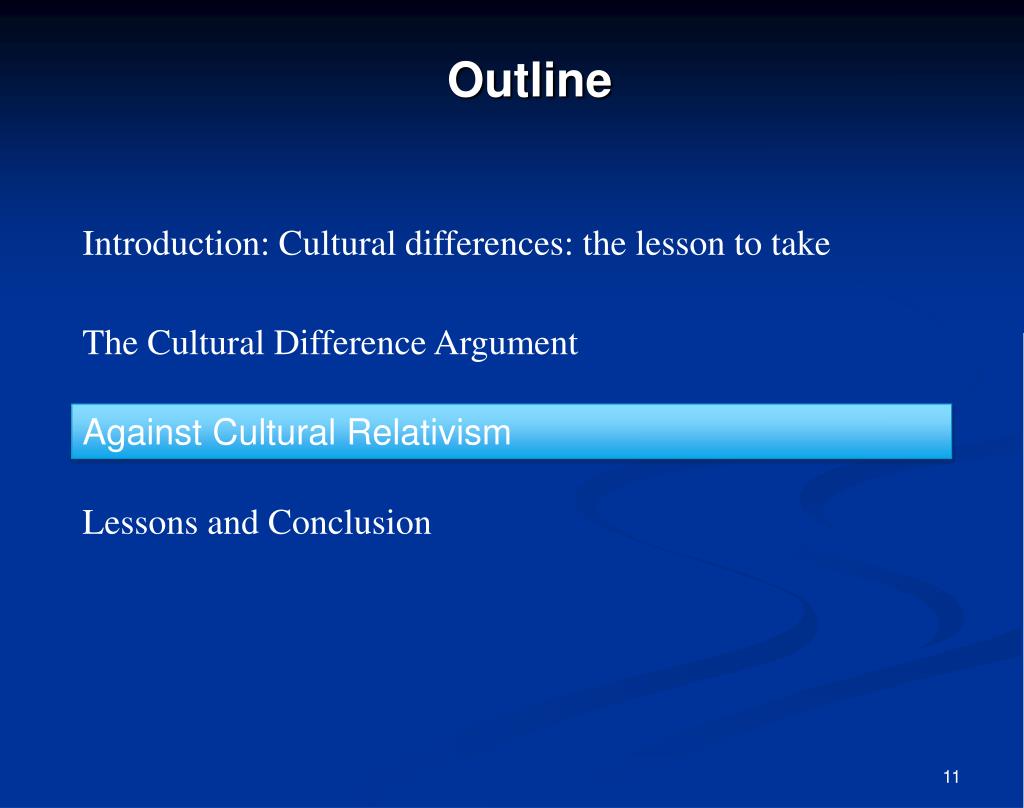 Outline

Introduction: Cultural differences: the lesson to take

The Cultural Difference Argument

Against Cultural Relativism

Lessons and Conclusion

11